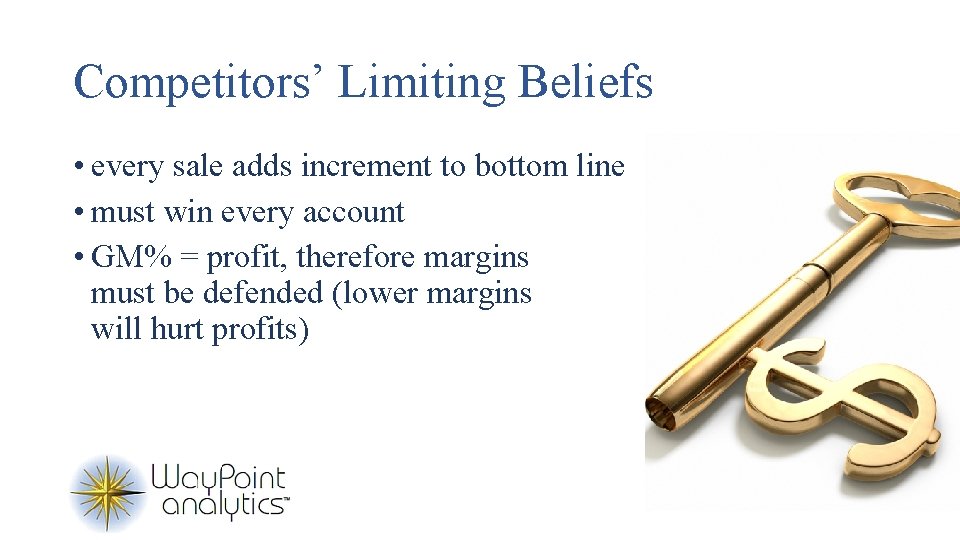 Competitors' Limiting Beliefs

• every sale adds increment to bottom line
• must win every account
• GM% = profit, therefore margins must be defended (lower margins will hurt profits)

WayPoint analytics™